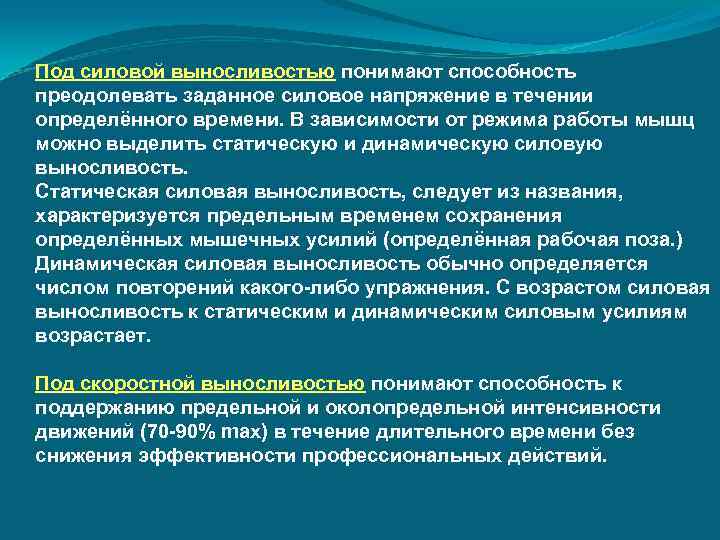 Под силовой выносливостью понимают способность преодолевать заданное силовое напряжение в течении определённого времени. В зависимости от режима работы мышц можно выделить статическую и динамическую силовую выносливость.
Статическая силовая выносливость, следует из названия, характеризуется предельным временем сохранения определённых мышечных усилий (определённая рабочая поза.) Динамическая силовая выносливость обычно определяется числом повторений какого-либо упражнения. С возрастом силовая выносливость к статическим и динамическим силовым усилиям возрастает.

Под скоростной выносливостью понимают способность к поддержанию предельной и околопредельной интенсивности движений (70-90% max) в течение длительного времени без снижения эффективности профессиональных действий.